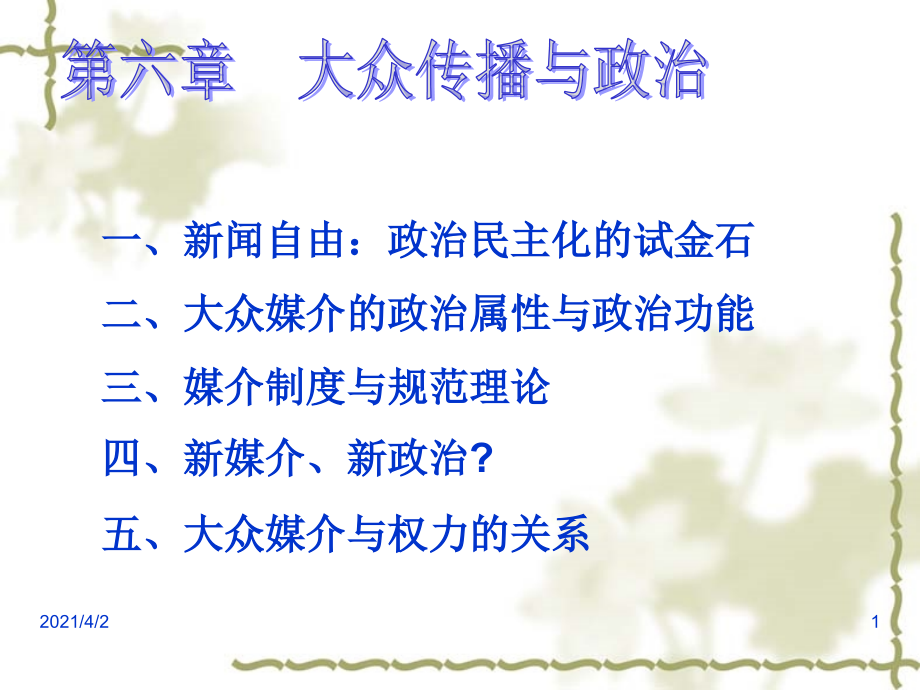 第六章　大众传播与政治

一、新闻自由：政治民主化的试金石

二、大众媒介的政治属性与政治功能

三、媒介制度与规范理论

四、新媒介、新政治?

五、大众媒介与权力的关系

2021/4/2

1